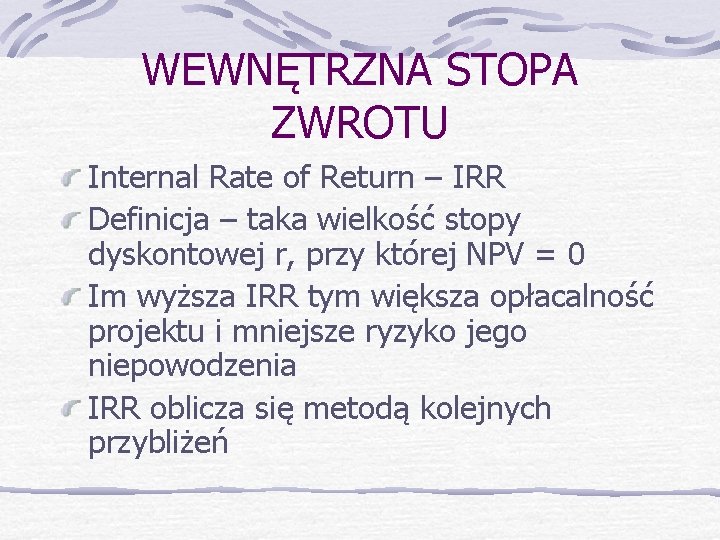 WEWNĘTRZNA STOPA ZWROTU

Internal Rate of Return – IRR

Definicja – taka wielkość stopy dyskontowej r, przy której NPV = 0

Im wyższa IRR tym większa opłacalność projektu i mniejsze ryzyko jego niepowodzenia

IRR oblicza się metodą kolejnych przybliżeń